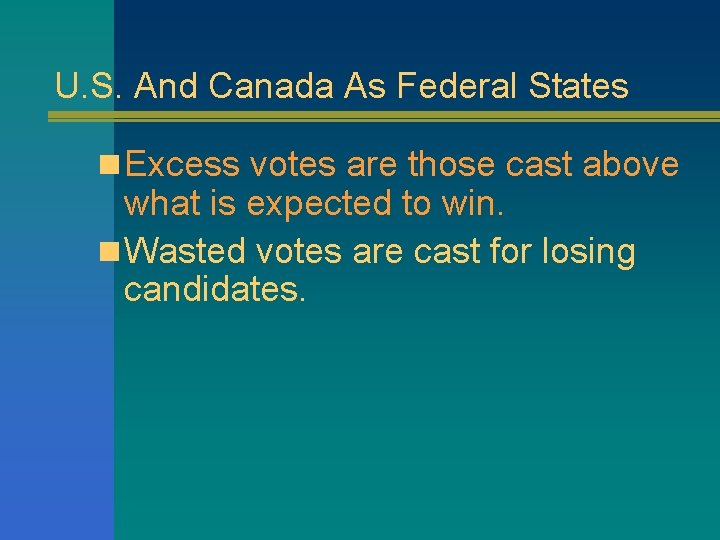 U.S. And Canada As Federal States

Excess votes are those cast above what is expected to win.

Wasted votes are cast for losing candidates.